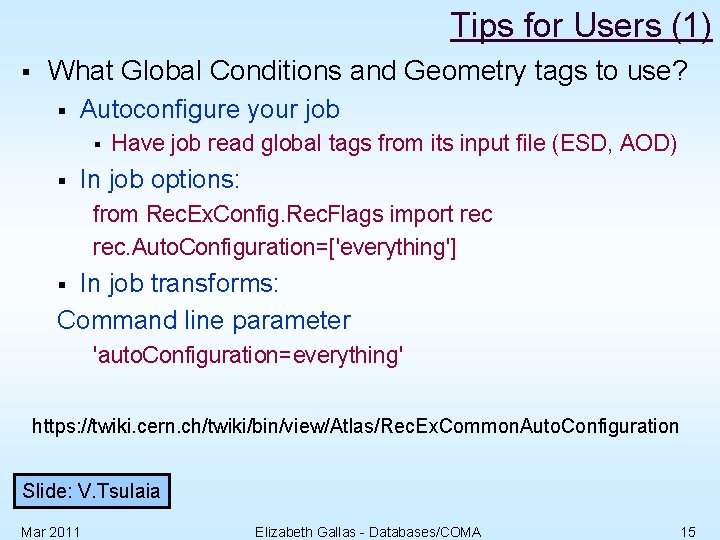 Tips for Users (1)

▪ What Global Conditions and Geometry tags to use?

▪ Autoconfigure your job

▪ Have job read global tags from its input file (ESD, AOD)

▪ In job options:

from RecExConfig.RecFlags import rec

rec.AutoConfiguration=['everything']

▪ In job transforms:

Command line parameter

'autoConfiguration=everything'

https://twiki.cern.ch/twiki/bin/view/Atlas/RecExCommonAutoConfiguration

Slide: V.Tsulaia

Mar 2011

Elizabeth Gallas - Databases/COMA

15